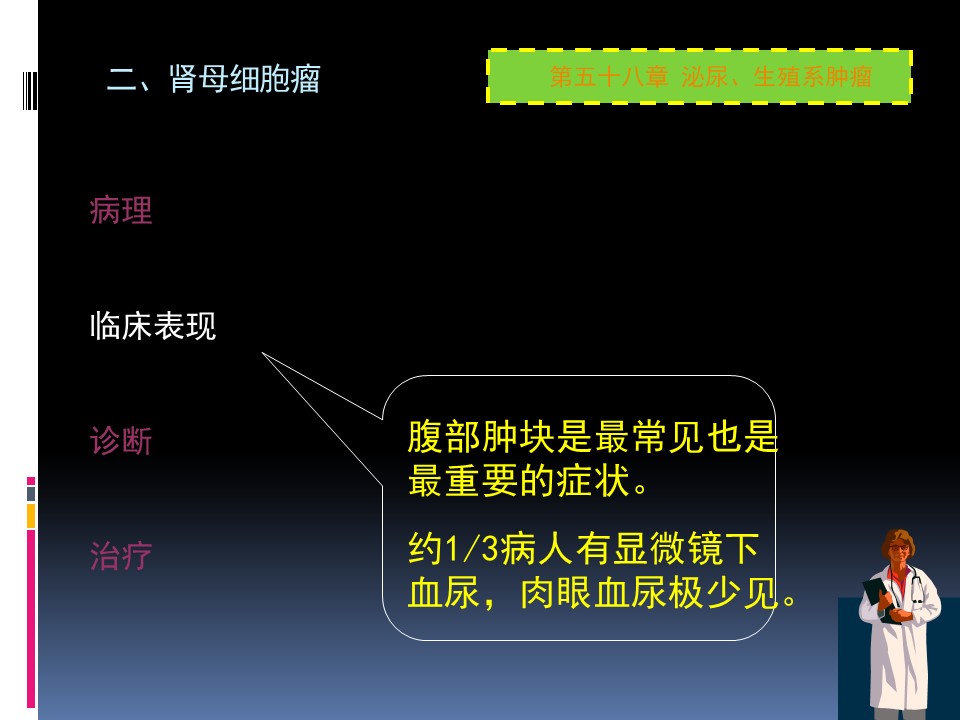 二、肾母细胞瘤

第五十八章 泌尿、生殖系肿瘤

病理

临床表现

诊断

治疗

腹部肿块是最常见也是最重要的症状。

约1/3病人有显微镜下血尿，肉眼血尿极少见。